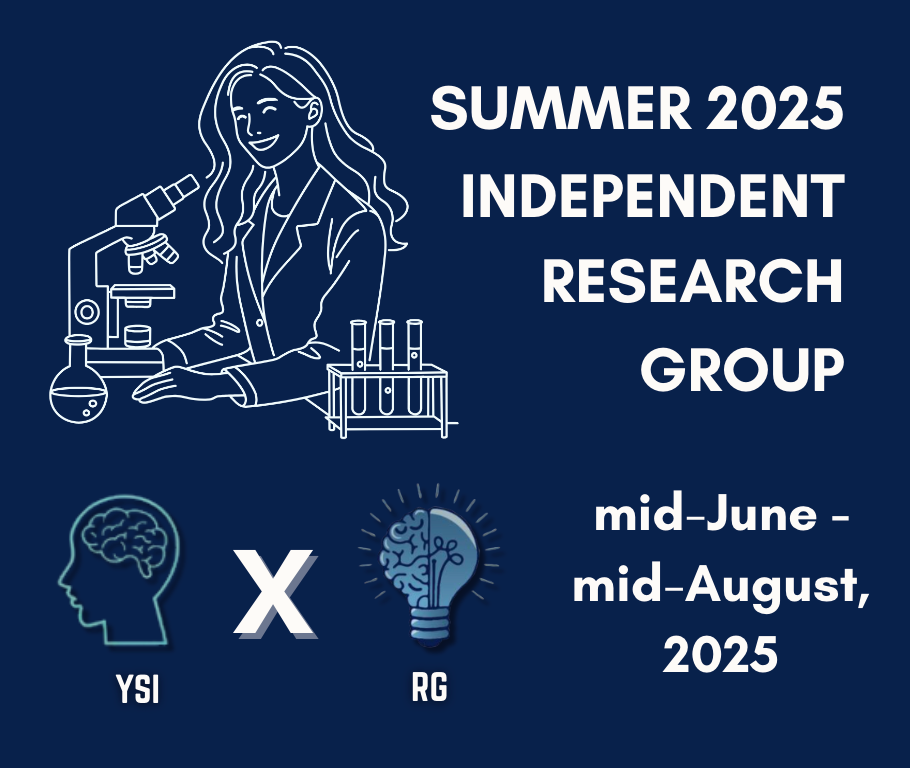 SUMMER 2025 INDEPENDENT RESEARCH GROUP

YSI

X

RG

mid-June - mid-August, 2025